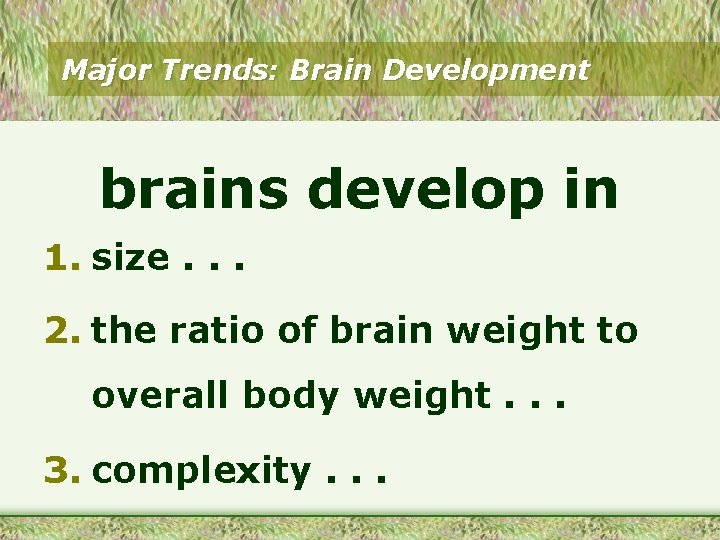 Major Trends: Brain Development

brains develop in

1. size . . .

2. the ratio of brain weight to overall body weight . . .

3. complexity . . .